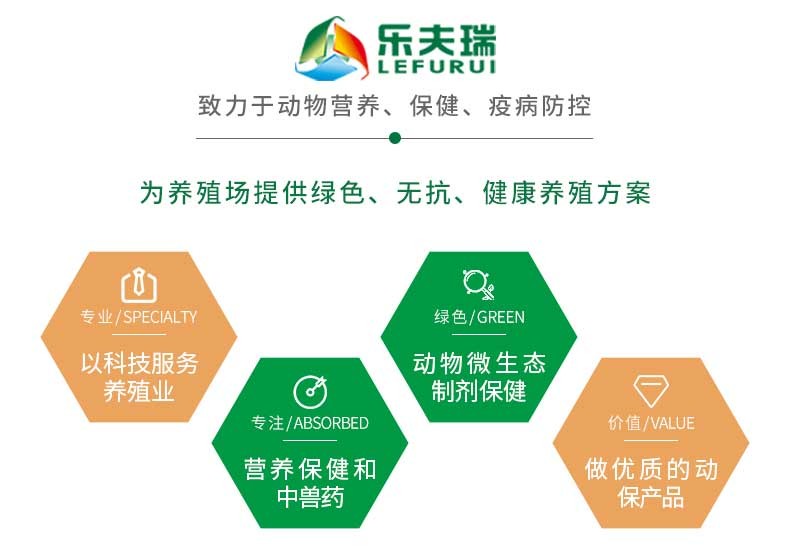 乐夫瑞
LEFURUI

致力于动物营养、保健、疫病防控

为养殖场提供绿色、无抗、健康养殖方案

专业/SPECIALTY
以科技服务养殖业

专注/ABSORBED
营养保健和中兽药

绿色/GREEN
动物微生态制剂保健

价值/VALUE
做优质的动保产品